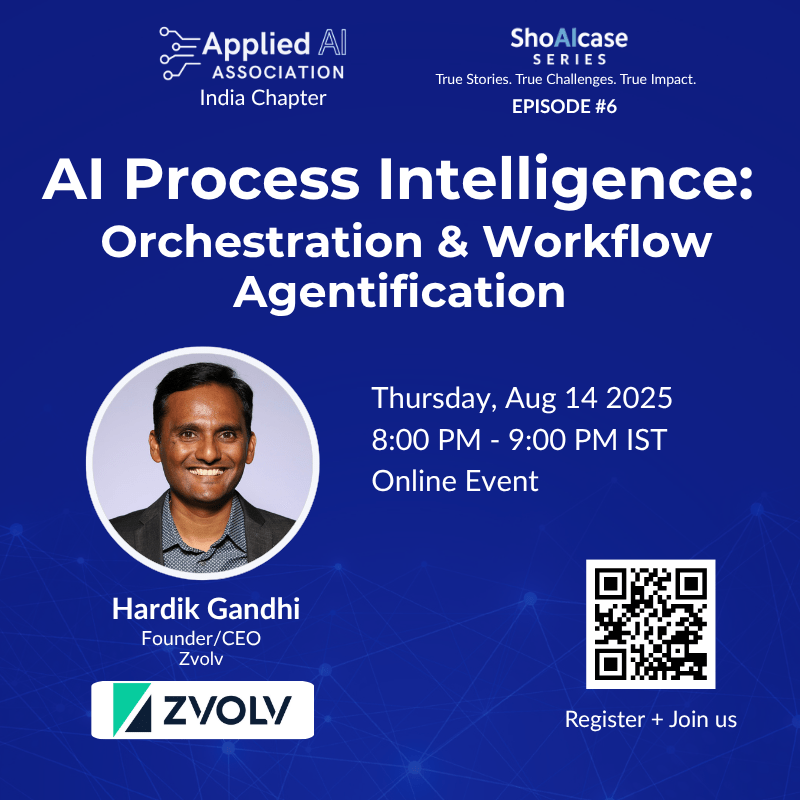 Applied AI
ASSOCIATION
India Chapter

ShoAIcase
SERIES
True Stories. True Challenges. True Impact.
EPISODE #6

AI Process Intelligence:
Orchestration & Workflow Agentification

Thursday, Aug 14 2025
8:00 PM - 9:00 PM IST
Online Event

Hardik Gandhi
Founder/CEO
Zvolv

ZVOLV

Register + Join us